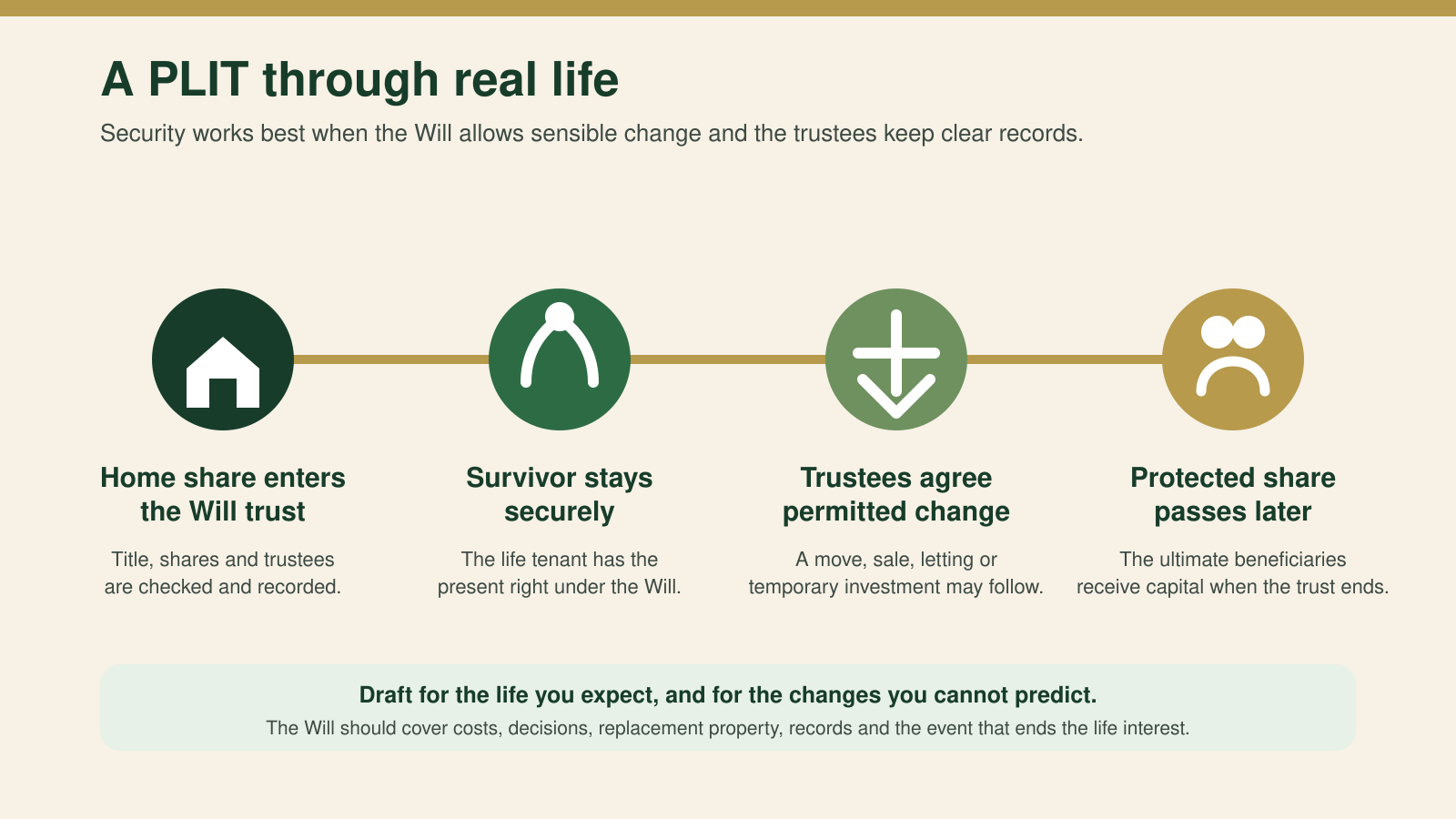 A PLIT through real life

Security works best when the Will allows sensible change and the trustees keep clear records.

Home share enters the Will trust

Title, shares and trustees are checked and recorded.

Survivor stays securely

The life tenant has the present right under the Will.

Trustees agree permitted change

A move, sale, letting or temporary investment may follow.

Protected share passes later

The ultimate beneficiaries receive capital when the trust ends.

Draft for the life you expect, and for the changes you cannot predict.

The Will should cover costs, decisions, replacement property, records and the event that ends the life interest.